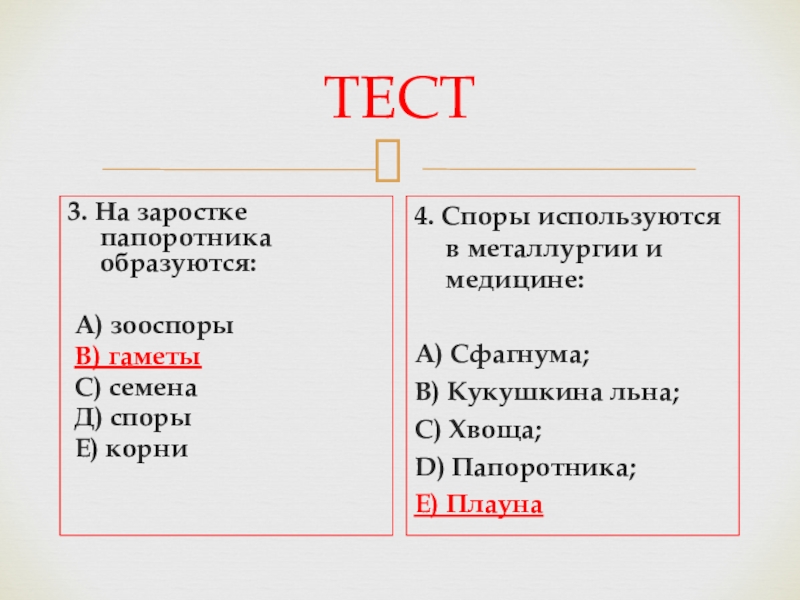 ТЕСТ

3. На заростке папоротника образуются:

А) зооспоры
В) гаметы
С) семена
Д) споры
Е) корни

4. Споры используются в металлургии и медицине:

А) Сфагнума;
В) Кукушкина льна;
С) Хвоща;
D) Папоротника;
Е) Плауна